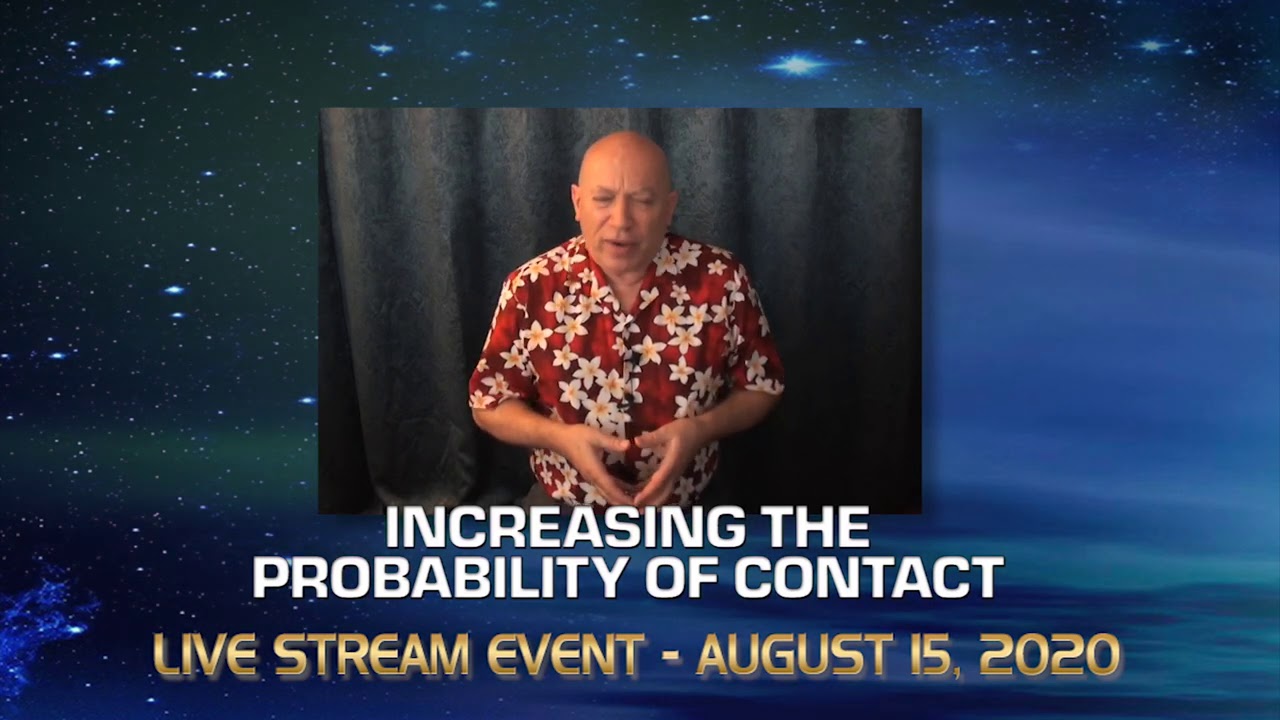 INCREASING THE PROBABILITY OF CONTACT

LIVE STREAM EVENT - AUGUST 15, 2020